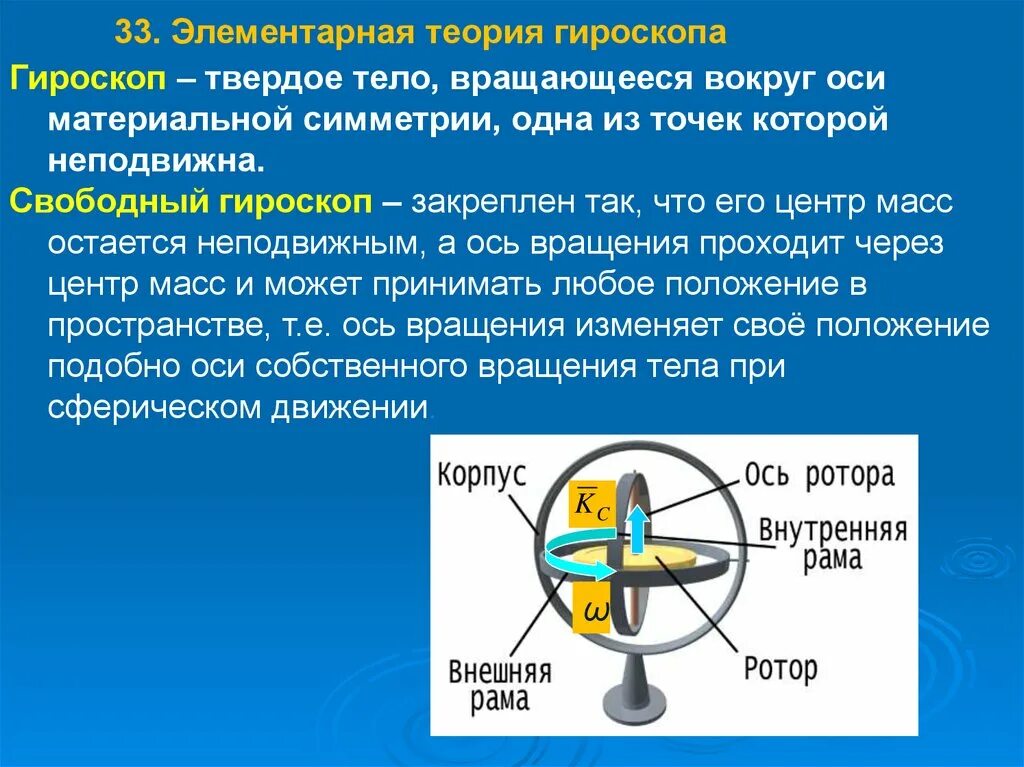 33. Элементарная теория гироскопа

Гироскоп – твердое тело, вращающееся вокруг оси материальной симметрии, одна из точек которой неподвижна.

Свободный гироскоп – закреплен так, что его центр масс остается неподвижным, а ось вращения проходит через центр масс и может принимать любое положение в пространстве, т.е. ось вращения изменяет своё положение подобно оси собственного вращения тела при сферическом движении.

Корпус
$\overline{K}_C$
Ось ротора
Внутренняя рама
$\omega$
Внешняя рама
Ротор